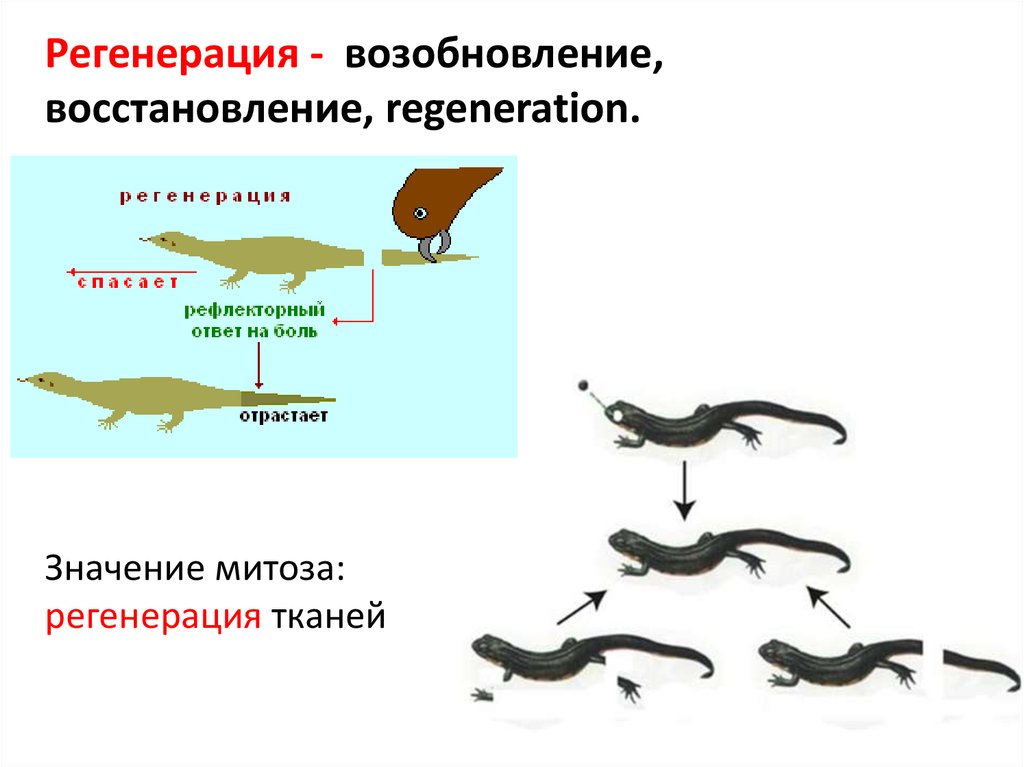 Регенерация - возобновление, восстановление, regeneration.

регенерация

спасает

рефлекторный ответ на боль

отрастает

Значение митоза: регенерация тканей